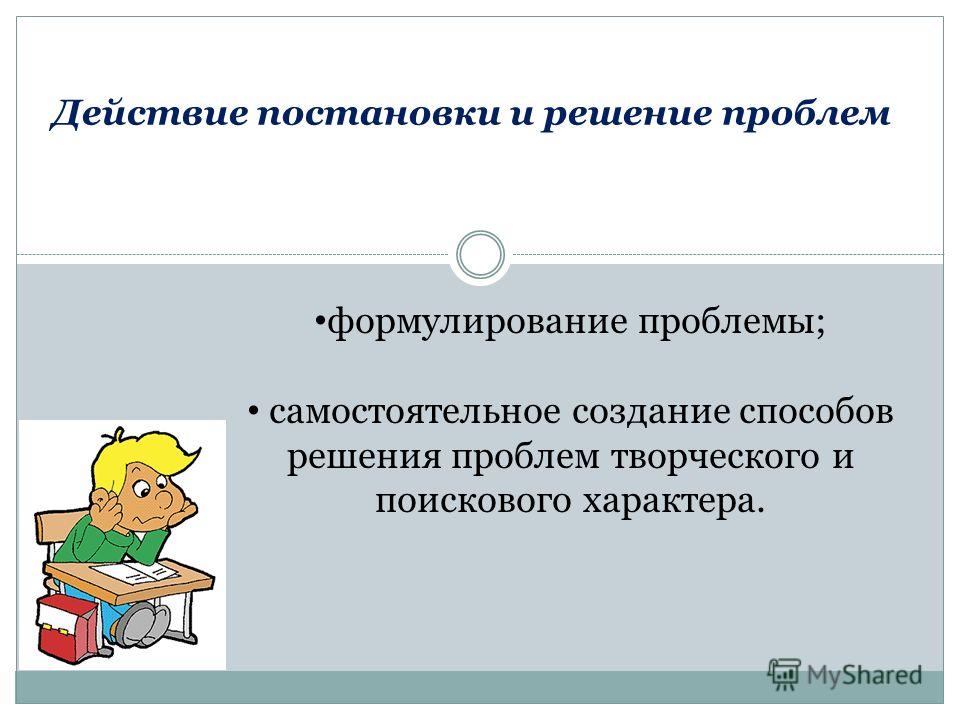 Действие постановки и решение проблем

•формулирование проблемы;

• самостоятельное создание способов решения проблем творческого и поискового характера.

MyShared